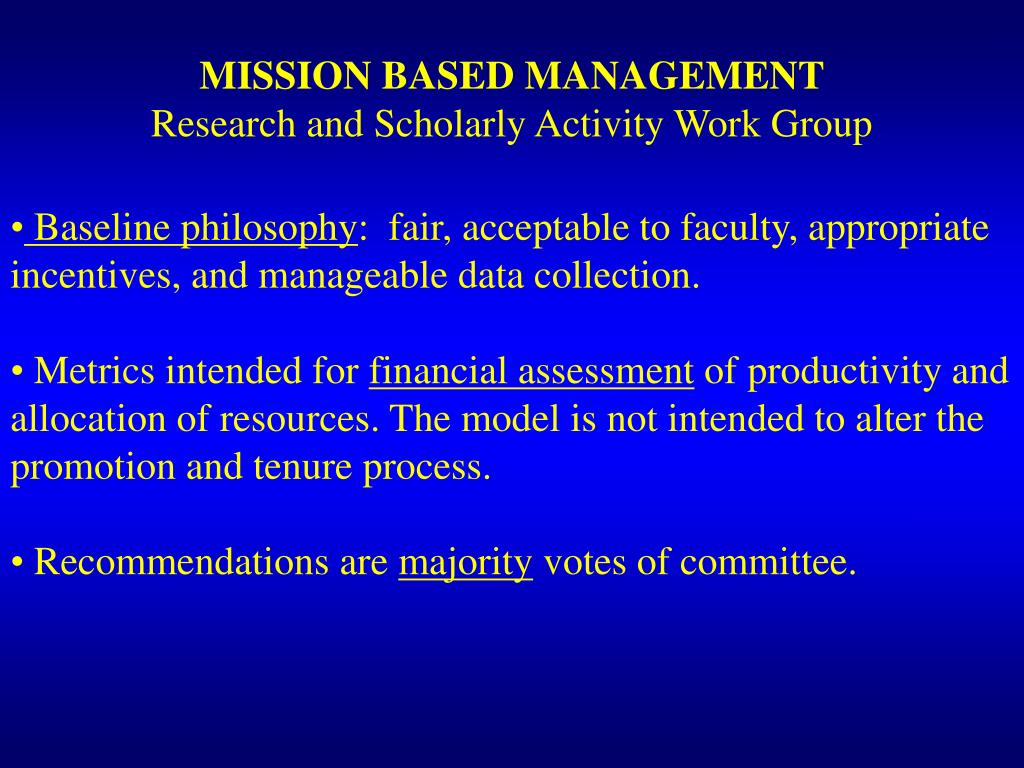 MISSION BASED MANAGEMENT
Research and Scholarly Activity Work Group

• Baseline philosophy: fair, acceptable to faculty, appropriate incentives, and manageable data collection.

• Metrics intended for financial assessment of productivity and allocation of resources. The model is not intended to alter the promotion and tenure process.

• Recommendations are majority votes of committee.